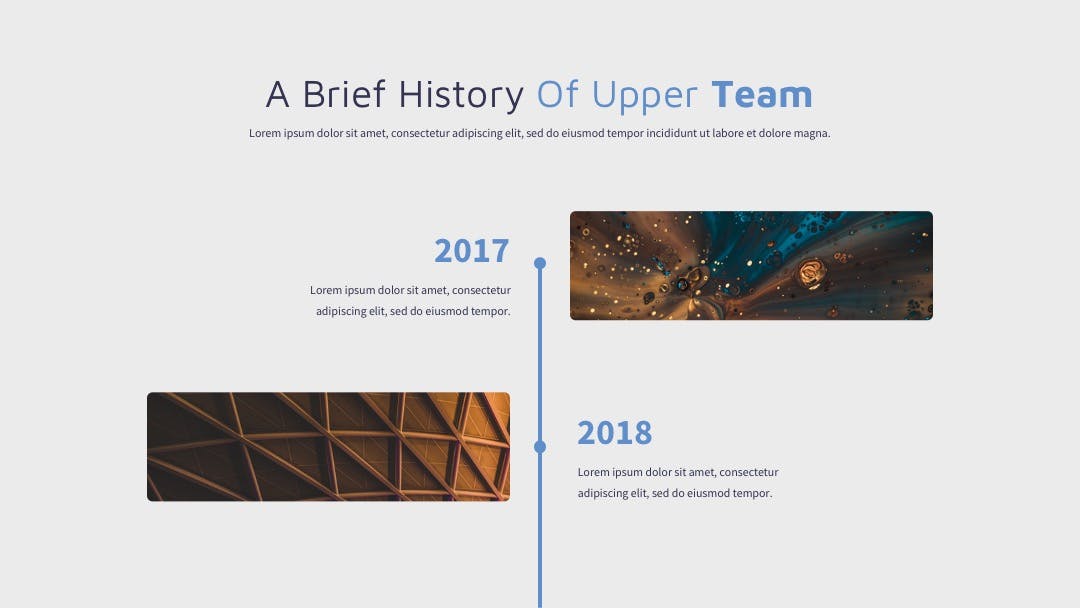 A Brief History Of Upper Team

Lorem ipsum dolor sit amet, consectetur adipiscing elit, sed do eiusmod tempor incididunt ut labore et dolore magna.

2017

Lorem ipsum dolor sit amet, consectetur adipiscing elit, sed do eiusmod tempor.

2018

Lorem ipsum dolor sit amet, consectetur adipiscing elit, sed do eiusmod tempor.